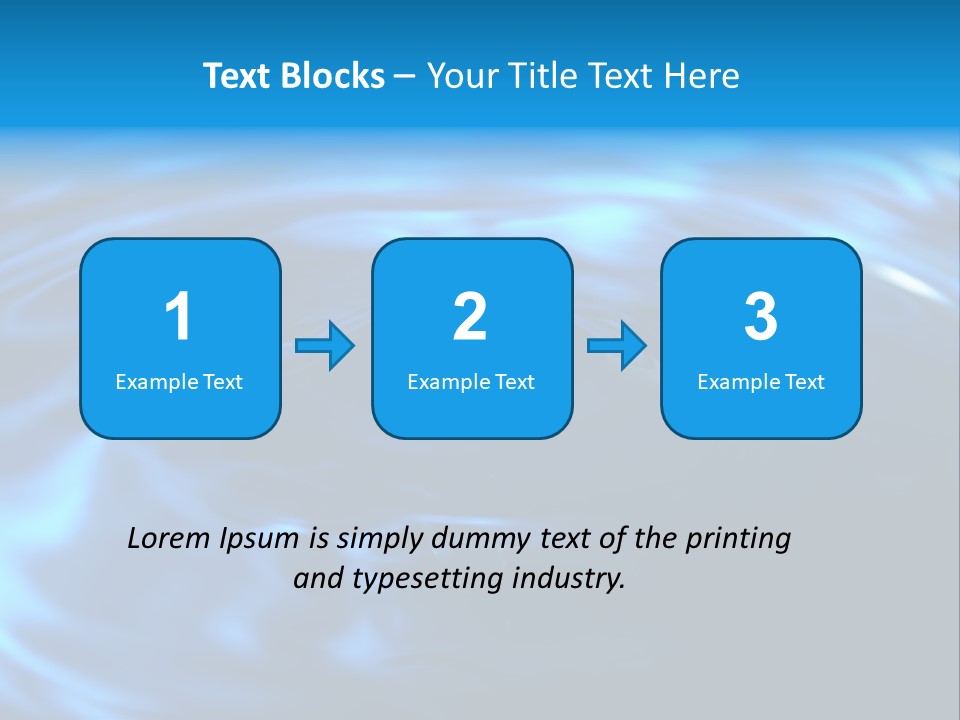 Text Blocks – Your Title Text Here

1
Example Text

2
Example Text

3
Example Text

Lorem Ipsum is simply dummy text of the printing and typesetting industry.